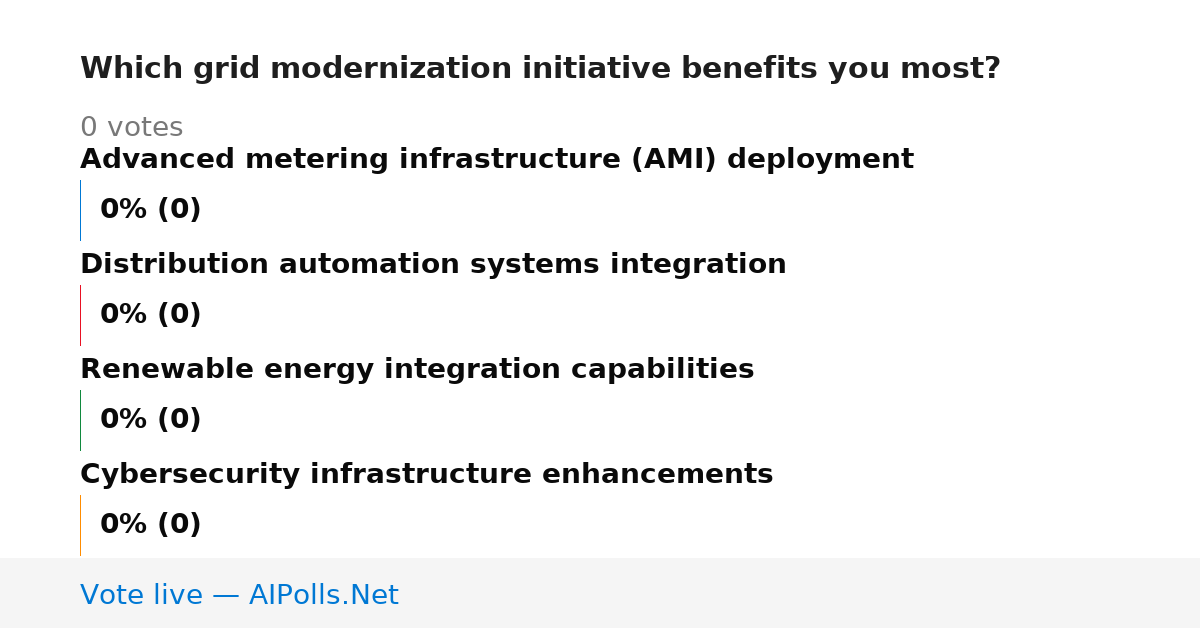 Which grid modernization initiative benefits you most?

0 votes

Advanced metering infrastructure (AMI) deployment

0% (0)

Distribution automation systems integration

0% (0)

Renewable energy integration capabilities

0% (0)

Cybersecurity infrastructure enhancements

0% (0)

Vote live — AIPolls.Net